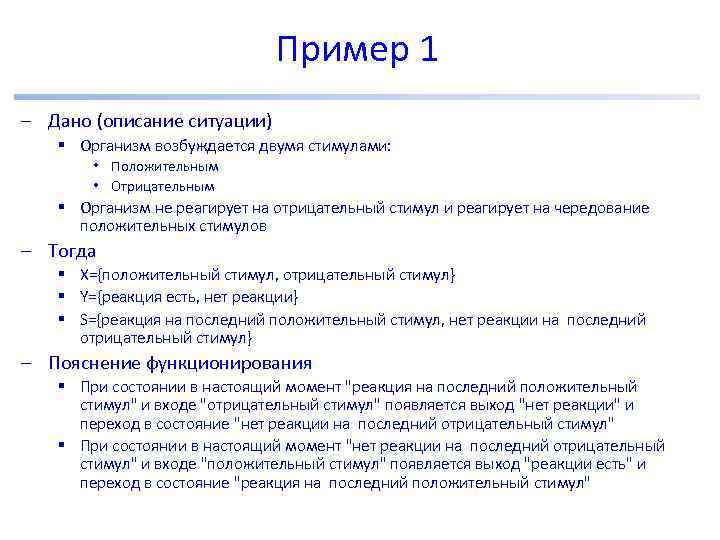 Пример 1

– Дано (описание ситуации)
▪ Организм возбуждается двумя стимулами:
• Положительным
• Отрицательным
▪ Организм не реагирует на отрицательный стимул и реагирует на чередование положительных стимулов
– Тогда
▪ X={положительный стимул, отрицательный стимул}
▪ Y={реакция есть, нет реакции}
▪ S={реакция на последний положительный стимул, нет реакции на последний отрицательный стимул}
– Пояснение функционирования
▪ При состоянии в настоящий момент "реакция на последний положительный стимул" и входе "отрицательный стимул" появляется выход "нет реакции" и переход в состояние "нет реакции на последний отрицательный стимул"
▪ При состоянии в настоящий момент "нет реакции на последний отрицательный стимул" и входе "положительный стимул" появляется выход "реакции есть" и переход в состояние "реакция на последний положительный стимул"